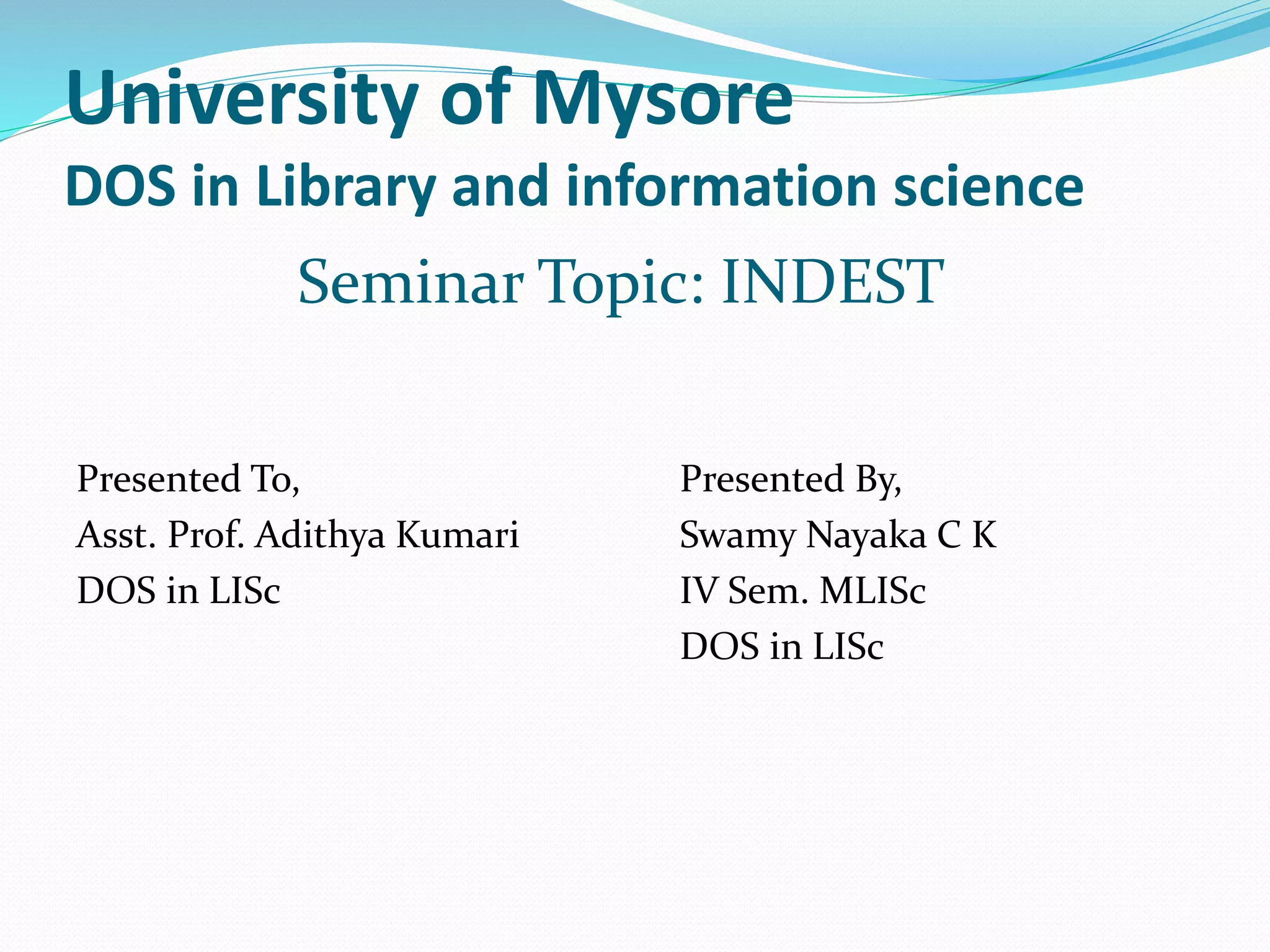 University of Mysore
DOS in Library and information science

Seminar Topic: INDEST

Presented To,
Asst. Prof. Adithya Kumari
DOS in LISc

Presented By,
Swamy Nayaka C K
IV Sem. MLISc
DOS in LISc